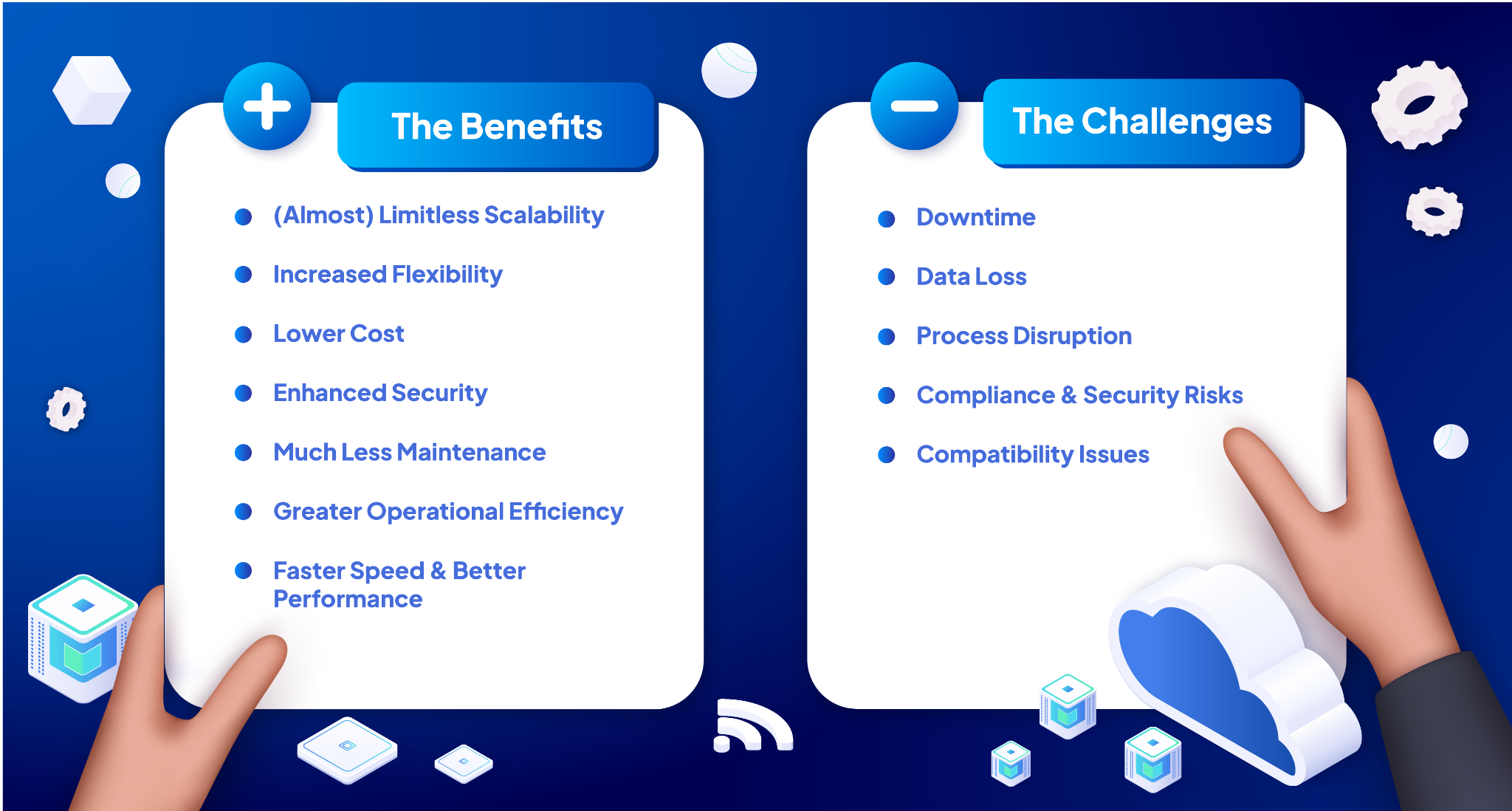 The Benefits

- (Almost) Limitless Scalability
- Increased Flexibility
- Lower Cost
- Enhanced Security
- Much Less Maintenance
- Greater Operational Efficiency
- Faster Speed & Better Performance

The Challenges

- Downtime
- Data Loss
- Process Disruption
- Compliance & Security Risks
- Compatibility Issues